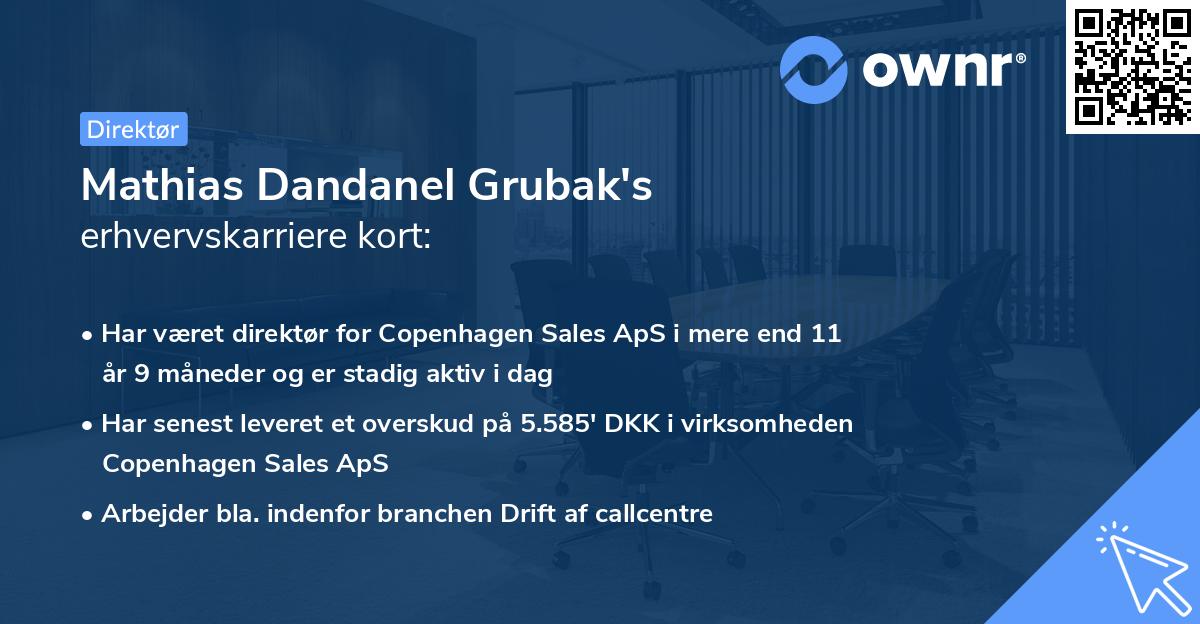 ownr®

Direktør

Mathias Dandanel Grubak's erhvervskarriere kort:

• Har været direktør for Copenhagen Sales ApS i mere end 11 år 9 måneder og er stadig aktiv i dag

• Har senest leveret et overskud på 5.585' DKK i virksomheden Copenhagen Sales ApS

• Arbejder bla. indenfor branchen Drift af callcentre